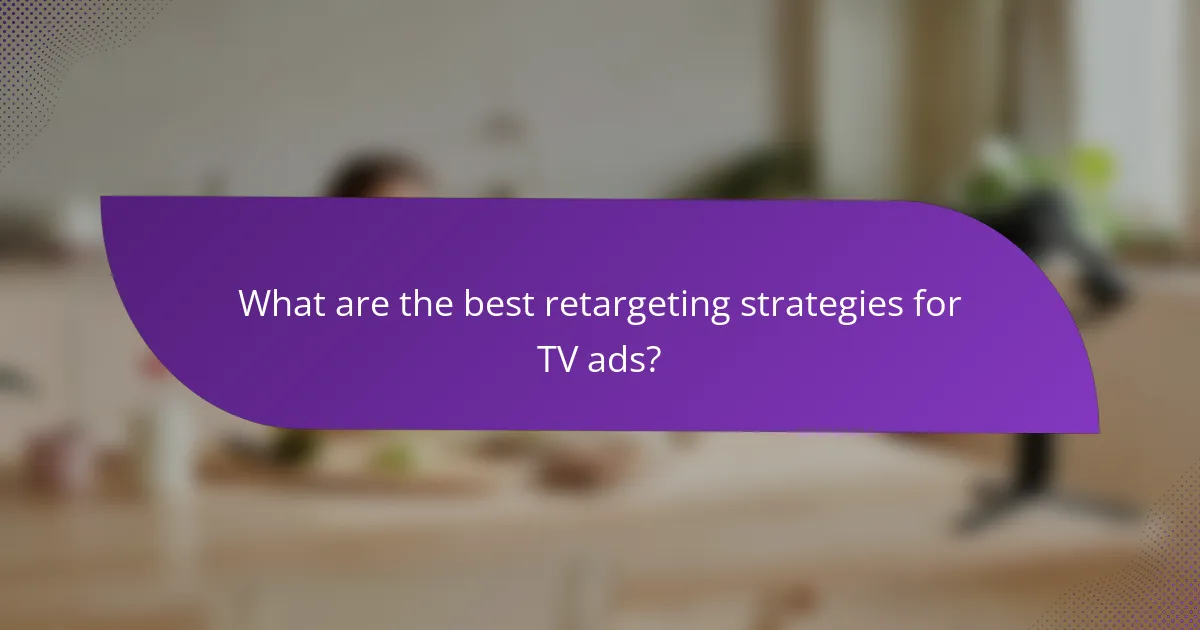 What are the best retargeting strategies for TV ads?